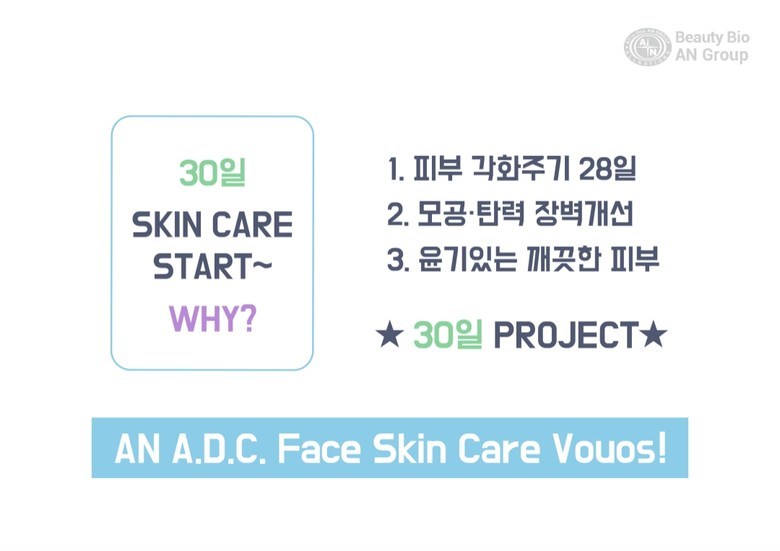 Beauty Bio
AN Group

30일
SKIN CARE
START~
WHY?

1. 피부 각화주기 28일
2. 모공·탄력 장벽개선
3. 윤기있는 깨끗한 피부

★ 30일 PROJECT★

AN A.D.C. Face Skin Care Vouos!